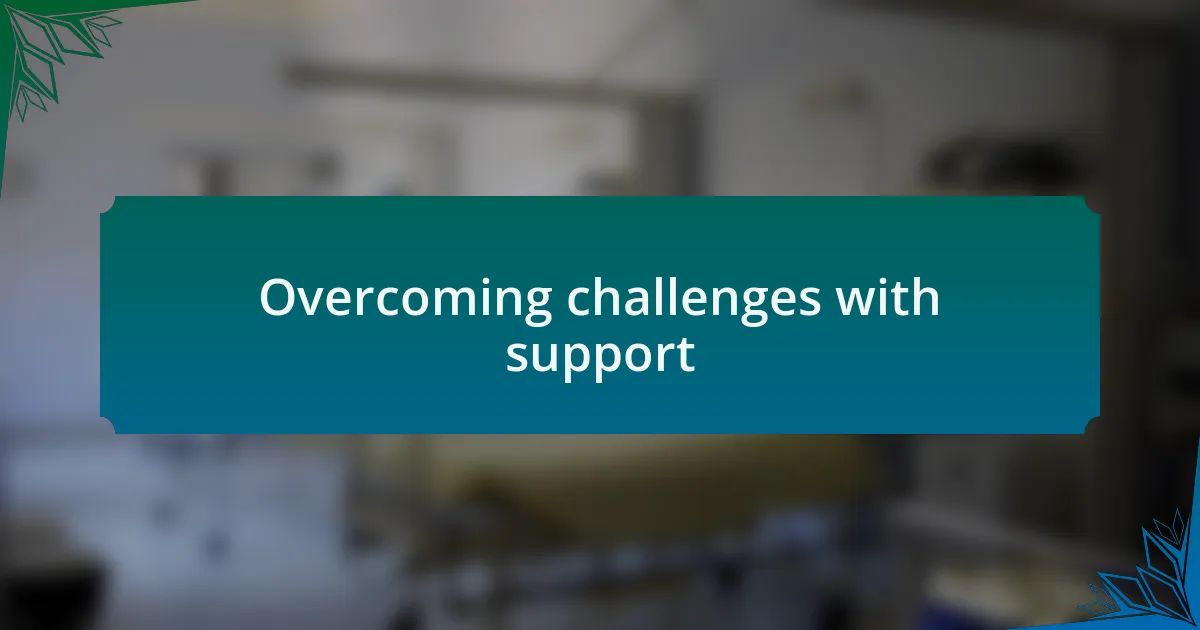 Overcoming challenges with support